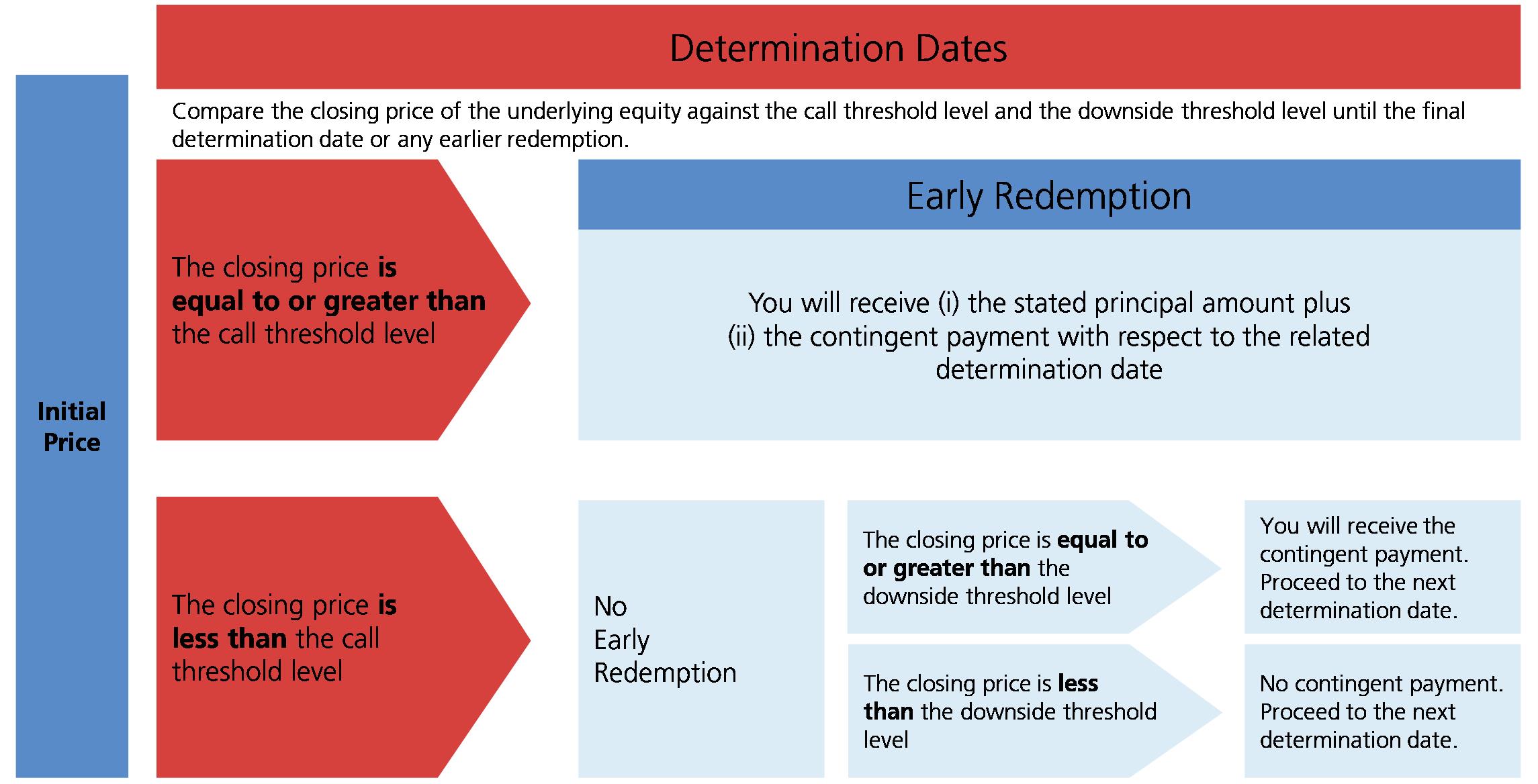 Initial Price

Determination Dates

Compare the closing price of the underlying equity against the call threshold level and the downside threshold level until the final determination date or any earlier redemption.

The closing price is equal to or greater than the call threshold level

Early Redemption

You will receive (i) the stated principal amount plus (ii) the contingent payment with respect to the related determination date

The closing price is less than the call threshold level

No Early Redemption

The closing price is equal to or greater than the downside threshold level

You will receive the contingent payment. Proceed to the next determination date.

The closing price is less than the downside threshold level

No contingent payment. Proceed to the next determination date.